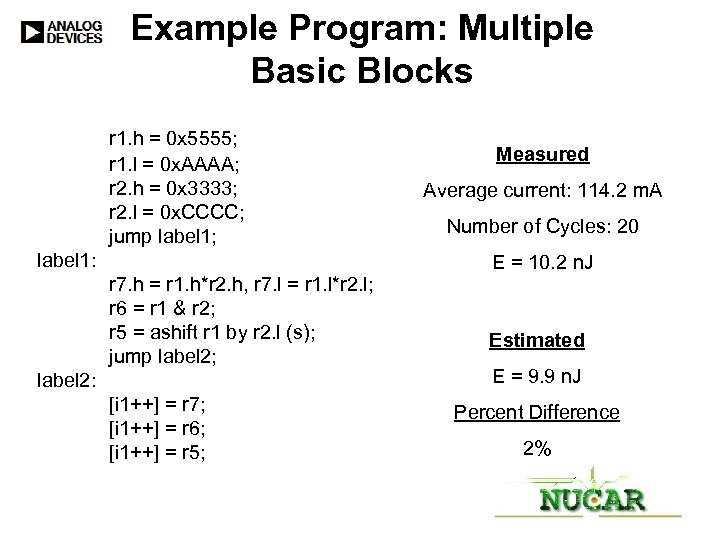 ANALOG DEVICES

Example Program: Multiple Basic Blocks

r1.h = 0x5555;
r1.l = 0xAAAA;
r2.h = 0x3333;
r2.l = 0xCCCC;
jump label1;
label1:
r7.h = r1.h*r2.h, r7.l = r1.l*r2.l;
r6 = r1 & r2;
r5 = ashift r1 by r2.l (s);
jump label2;
label2:
[i1++] = r7;
[i1++] = r6;
[i1++] = r5;

Measured

Average current: 114.2 mA

Number of Cycles: 20

E = 10.2 nJ

Estimated

E = 9.9 nJ

Percent Difference

2%

NUCAR